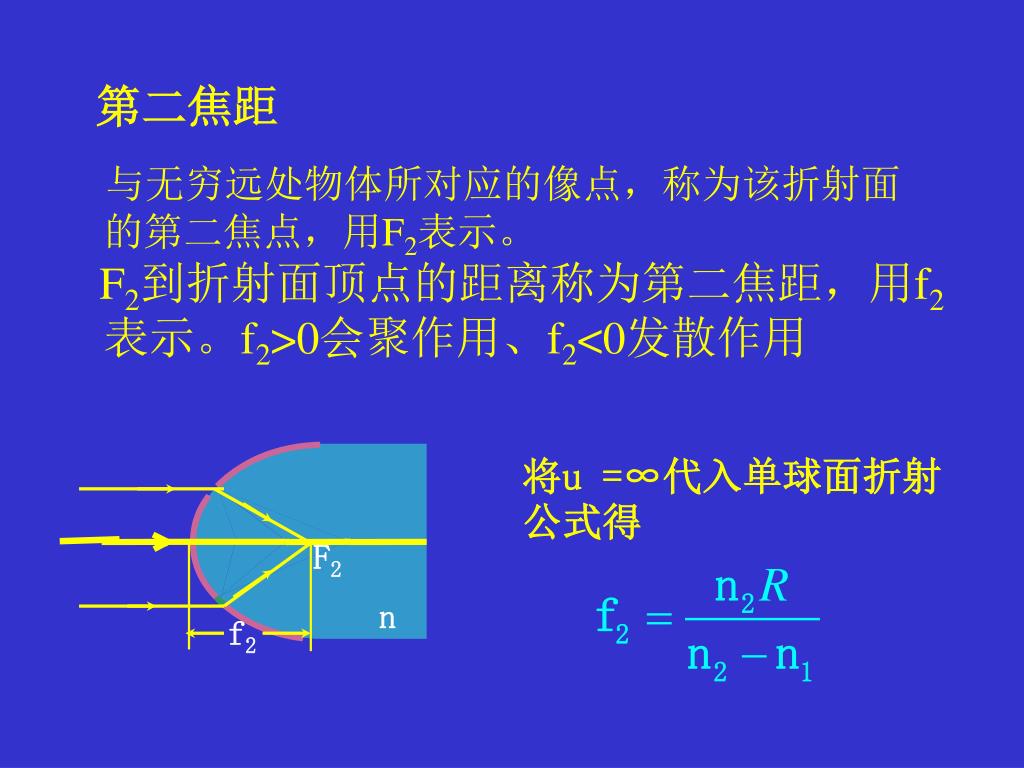 第二焦距

与无穷远处物体所对应的像点，称为该折射面的第二焦点，用$F_2$表示。

$F_2$到折射面顶点的距离称为第二焦距，用$f_2$表示。$f_2>0$会聚作用、$f_2<0$发散作用

$F_2$

n

$f_2$

将u =∞代入单球面折射公式得

$f_2 = \frac{n_2 R}{n_2 - n_1}$